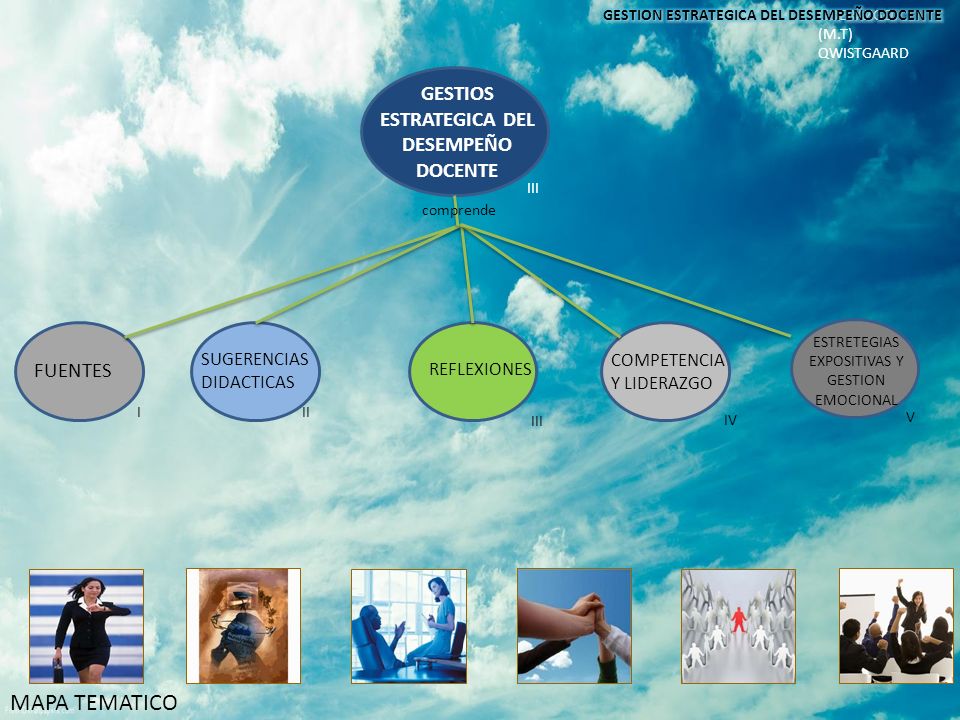 GESTION ESTRATEGICA DEL DESEMPEÑO DOCENTE
(M.T)
QWISTGAARD

GESTIOS ESTRATEGICA DEL DESEMPEÑO DOCENTE

III

comprende

FUENTES
I

SUGERENCIAS DIDACTICAS
II

REFLEXIONES
III

COMPETENCIA Y LIDERAZGO
IV

ESTRETEGIAS EXPOSITIVAS Y GESTION EMOCIONAL
V

MAPA TEMATICO